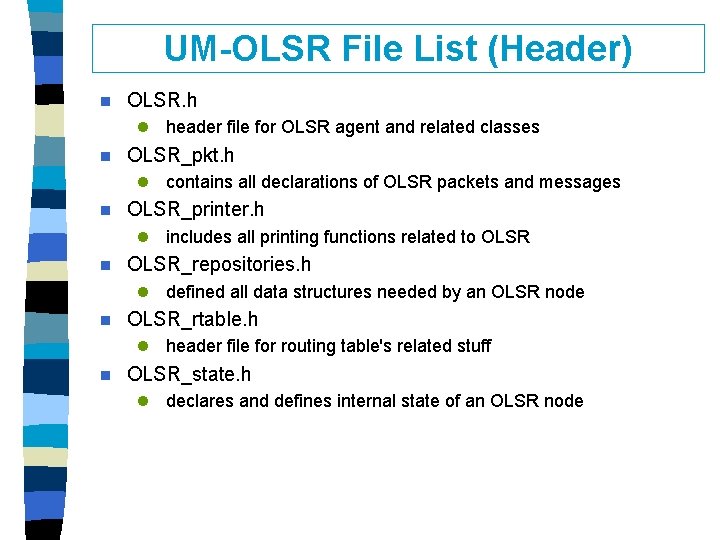 UM-OLSR File List (Header)

- OLSR.h
  - header file for OLSR agent and related classes
- OLSR_pkt.h
  - contains all declarations of OLSR packets and messages
- OLSR_printer.h
  - includes all printing functions related to OLSR
- OLSR_repositories.h
  - defined all data structures needed by an OLSR node
- OLSR_rtable.h
  - header file for routing table's related stuff
- OLSR_state.h
  - declares and defines internal state of an OLSR node